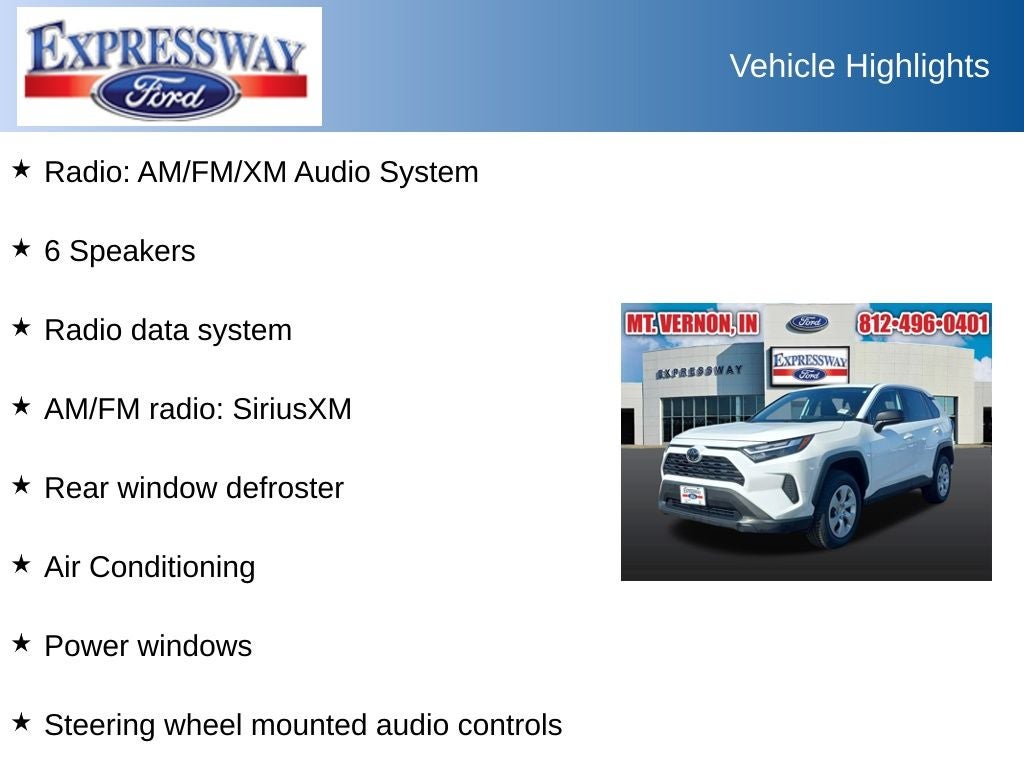 EXPRESSWAY
Ford

Vehicle Highlights

★ Radio: AM/FM/XM Audio System

★ 6 Speakers

★ Radio data system

★ AM/FM radio: SiriusXM

★ Rear window defroster

★ Air Conditioning

★ Power windows

★ Steering wheel mounted audio controls

MT. VERNON, IN
Ford
812-496-0401
EXPRESSWAY
EXPRESSWAY
Ford